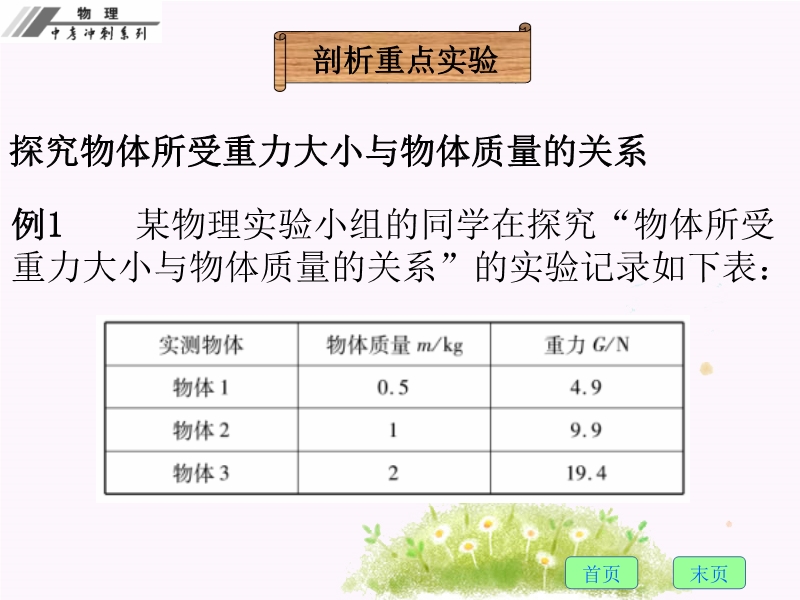 物 理
中考冲刺系列

剖析重点实验

探究物体所受重力大小与物体质量的关系

例1　某物理实验小组的同学在探究“物体所受重力大小与物体质量的关系”的实验记录如下表：

| 实测物体 | 物体质量 $m$/kg | 重力 $G$/N |
|---|---|---|
| 物体 1 | 0.5 | 4.9 |
| 物体 2 | 1 | 9.9 |
| 物体 3 | 2 | 19.4 |

首页
末页